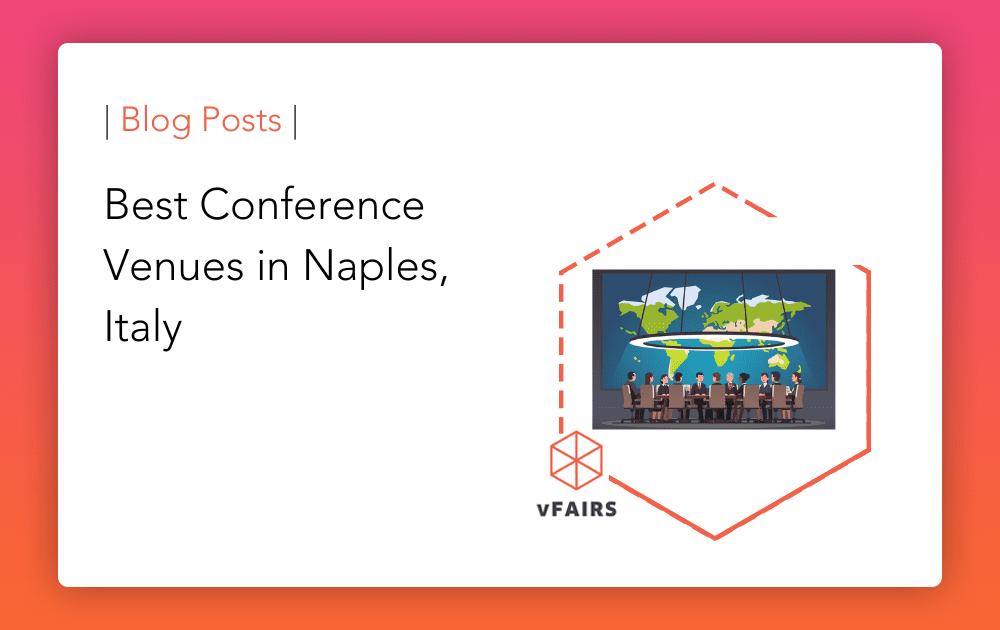 | Blog Posts |

Best Conference Venues in Naples, Italy

vFAIRS